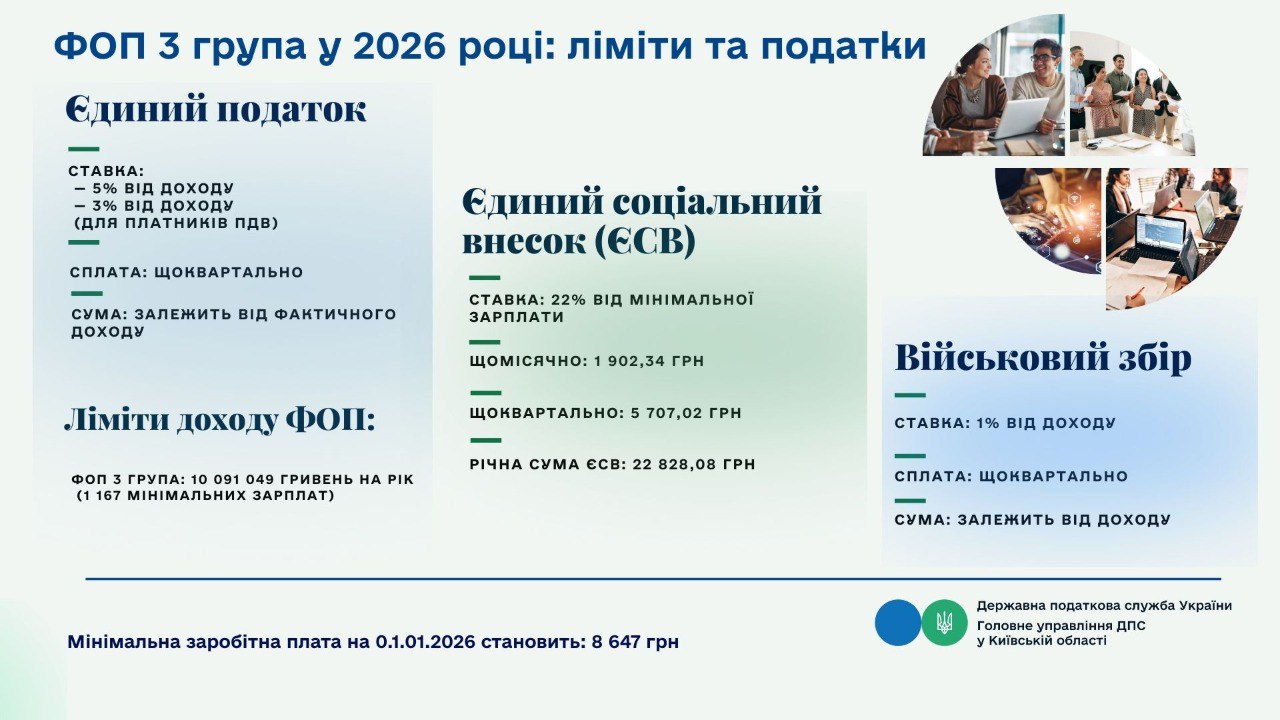 ФОП 3 група у 2026 році: ліміти та податки

Єдиний податок

СТАВКА:
— 5% ВІД ДОХОДУ
— 3% ВІД ДОХОДУ (ДЛЯ ПЛАТНИКІВ ПДВ)

СПЛАТА: ЩОКВАРТАЛЬНО

СУМА: ЗАЛЕЖИТЬ ВІД ФАКТИЧНОГО ДОХОДУ

Ліміти доходу ФОП:

ФОП 3 ГРУПА: 10 091 049 ГРИВЕНЬ НА РІК (1 167 МІНІМАЛЬНИХ ЗАРПЛАТ)

Єдиний соціальний внесок (ЄСВ)

СТАВКА: 22% ВІД МІНІМАЛЬНОЇ ЗАРПЛАТИ

ЩОМІСЯЧНО: 1 902,34 ГРН

ЩОКВАРТАЛЬНО: 5 707,02 ГРН

РІЧНА СУМА ЄСВ: 22 828,08 ГРН

Військовий збір

СТАВКА: 1% ВІД ДОХОДУ

СПЛАТА: ЩОКВАРТАЛЬНО

СУМА: ЗАЛЕЖИТЬ ВІД ДОХОДУ

Мінімальна заробітна плата на 0.1.01.2026 становить: 8 647 грн

Державна податкова служба України
Головне управління ДПС у Київській області